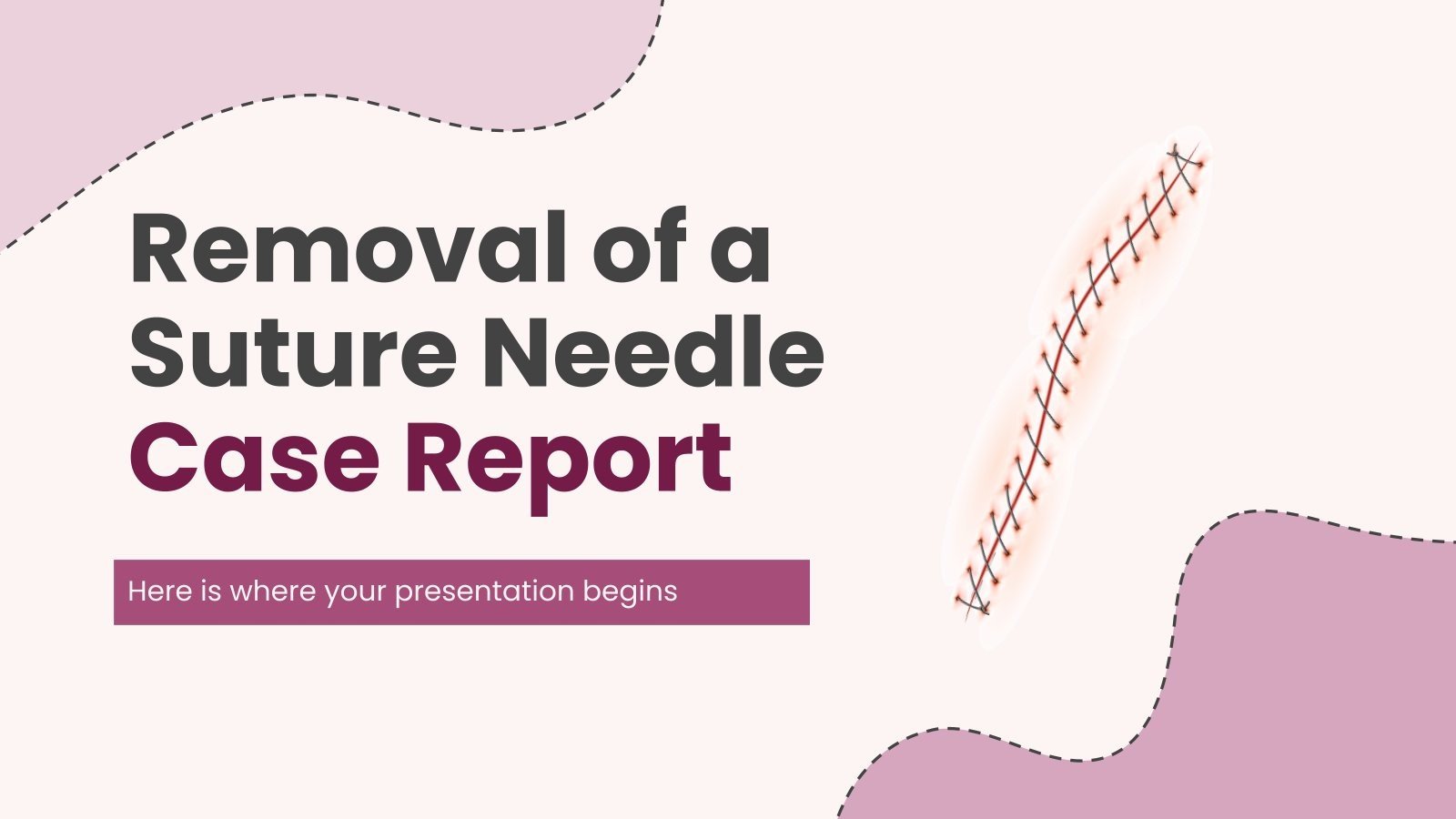 Removal of a Suture Needle Case Report

Here is where your presentation begins